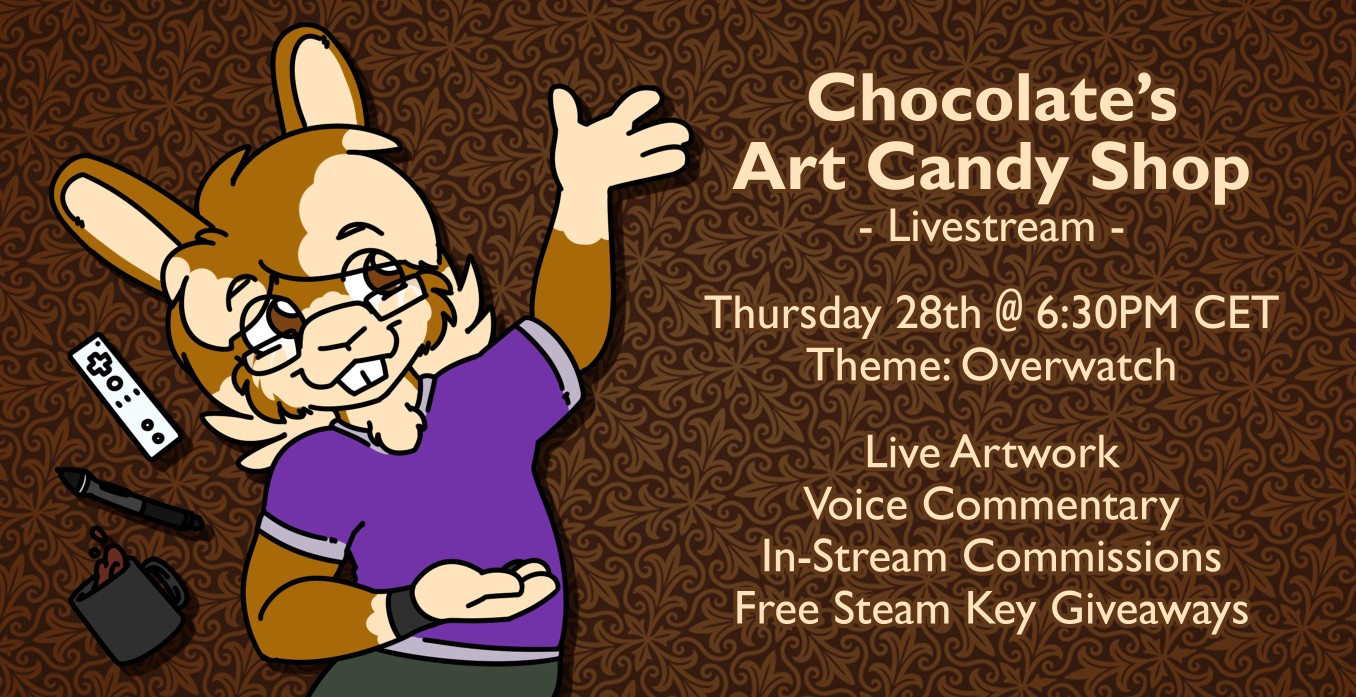 Chocolate's Art Candy Shop
- Livestream -

Thursday 28th @ 6:30PM CET
Theme: Overwatch

Live Artwork
Voice Commentary
In-Stream Commissions
Free Steam Key Giveaways